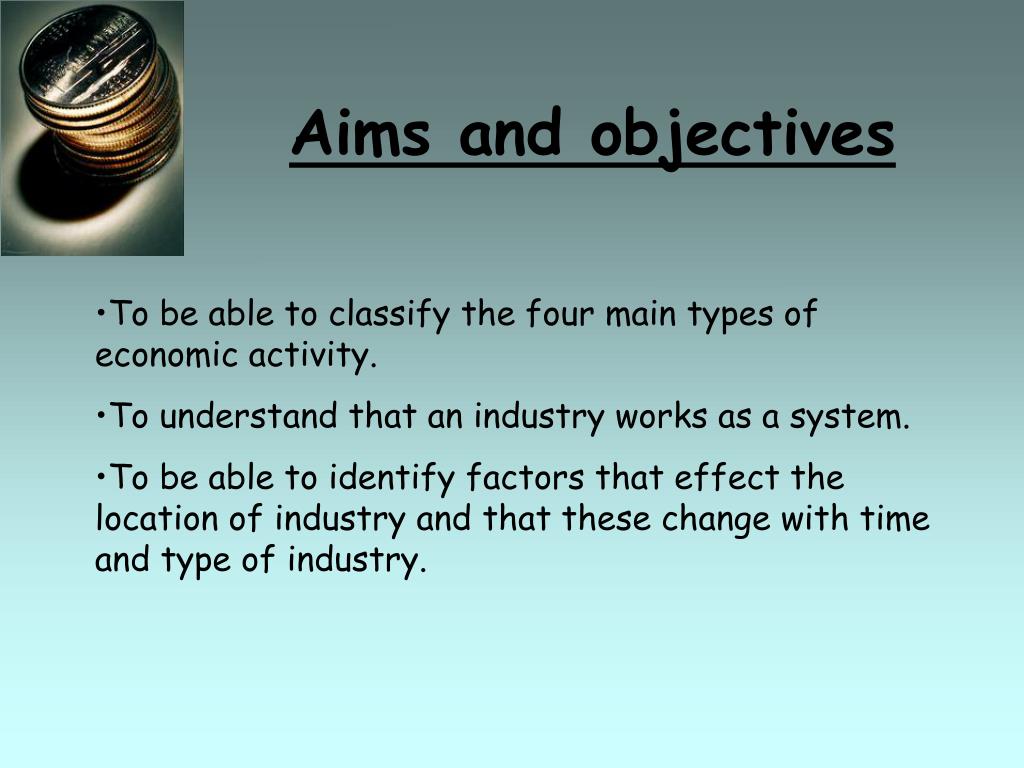 Aims and objectives

•To be able to classify the four main types of economic activity.

•To understand that an industry works as a system.

•To be able to identify factors that effect the location of industry and that these change with time and type of industry.